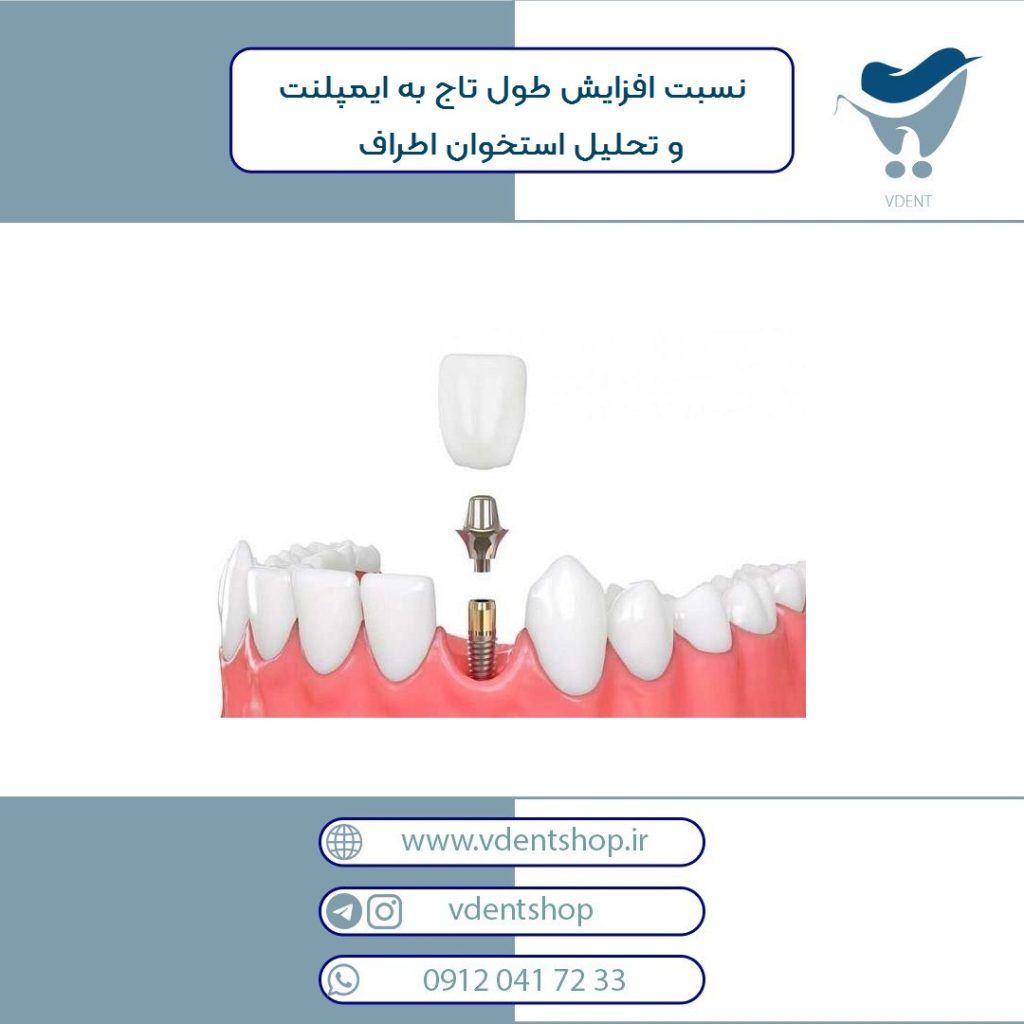 نسبت افزایش طول تاج به ایمپلنت
و تحلیل استخوان اطراف

VDENT

www.vdentshop.ir

vdentshop

0912 041 72 33